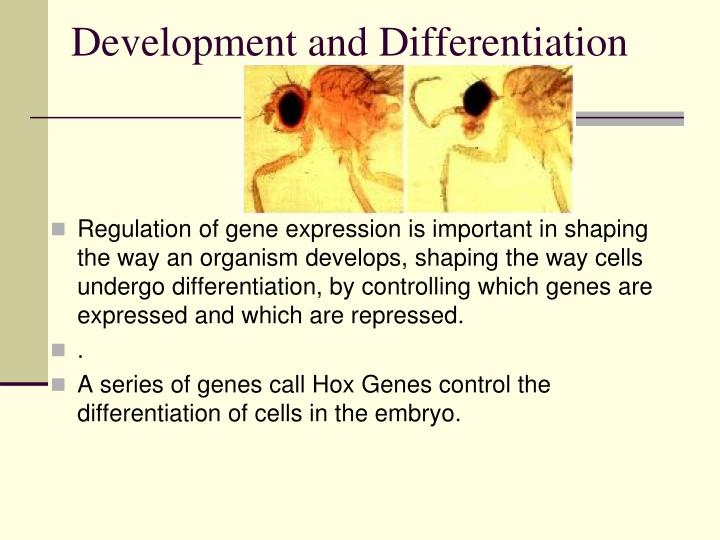 Development and Differentiation

Regulation of gene expression is important in shaping the way an organism develops, shaping the way cells undergo differentiation, by controlling which genes are expressed and which are repressed.

.

A series of genes call Hox Genes control the differentiation of cells in the embryo.